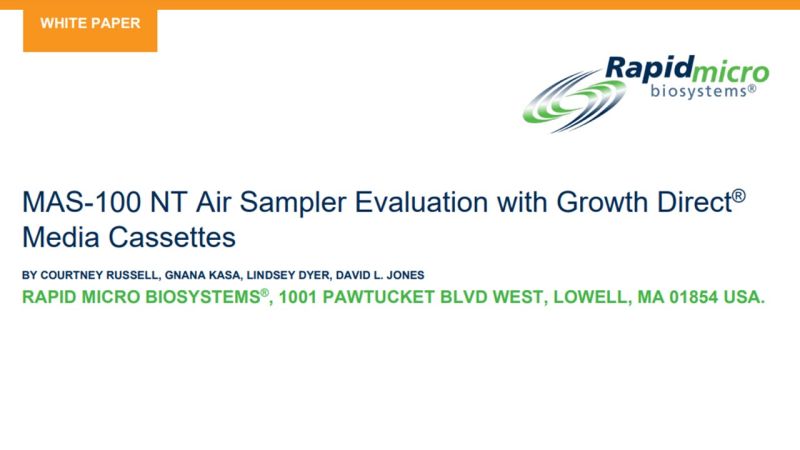 WHITE PAPER

Rapidmicro biosystems®

MAS-100 NT Air Sampler Evaluation with Growth Direct® Media Cassettes

BY COURTNEY RUSSELL, GNANA KASA, LINDSEY DYER, DAVID L. JONES

RAPID MICRO BIOSYSTEMS®, 1001 PAWTUCKET BLVD WEST, LOWELL, MA 01854 USA.